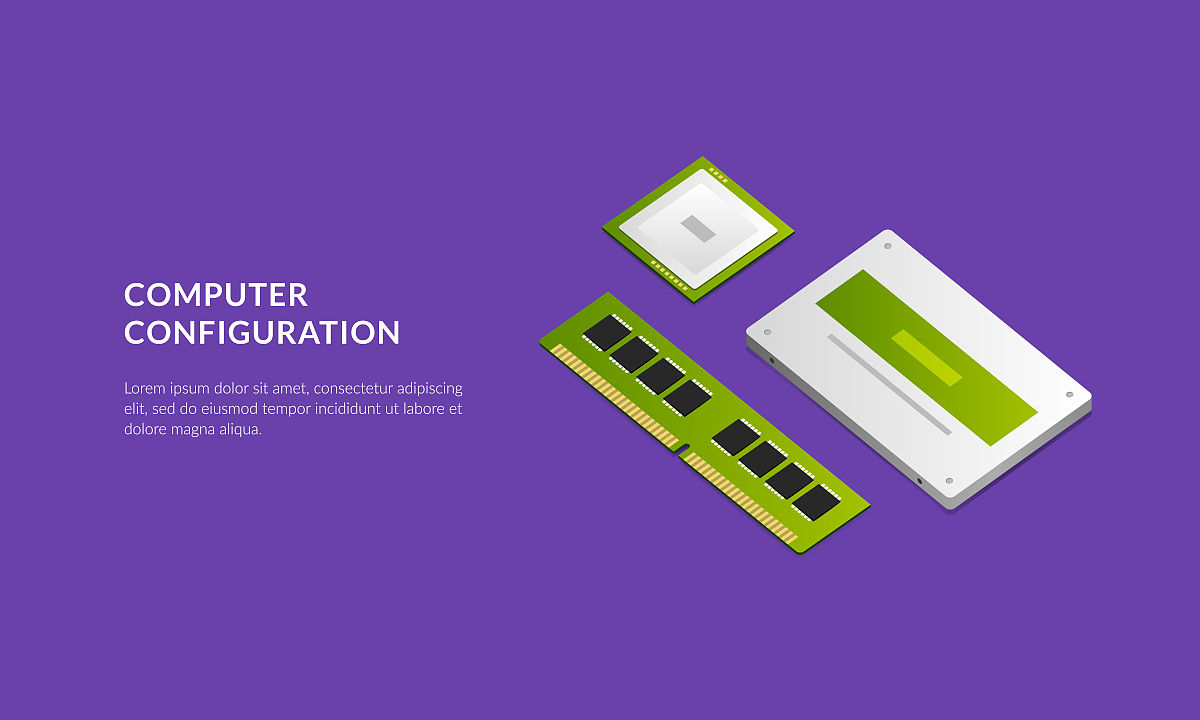 COMPUTER CONFIGURATION

Lorem ipsum dolor sit amet, consectetur adipiscing elit, sed do eiusmod tempor incididunt ut labore et dolore magna aliqua.